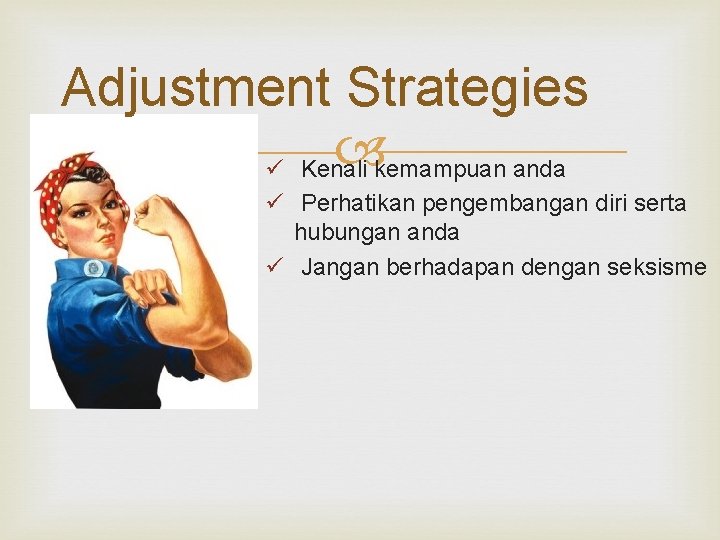 Adjustment Strategies

✓ Kenali kemampuan anda
✓ Perhatikan pengembangan diri serta hubungan anda
✓ Jangan berhadapan dengan seksisme